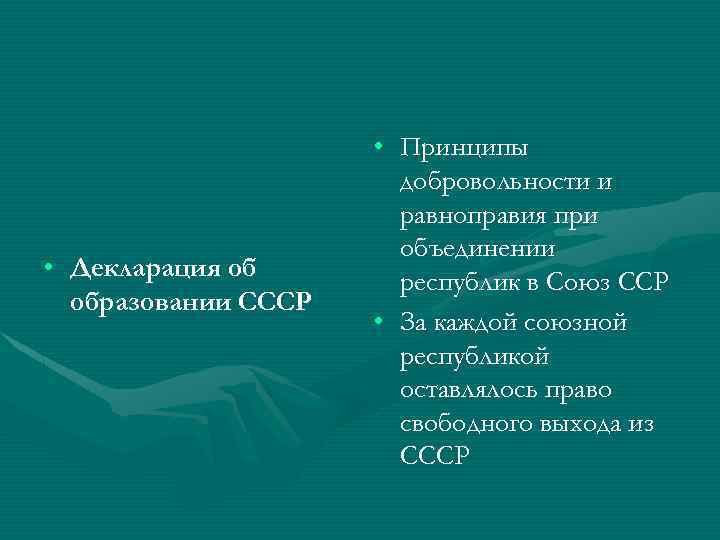 • Декларация об образовании СССР

• Принципы добровольности и равноправия при объединении республик в Союз ССР

• За каждой союзной республикой оставлялось право свободного выхода из СССР